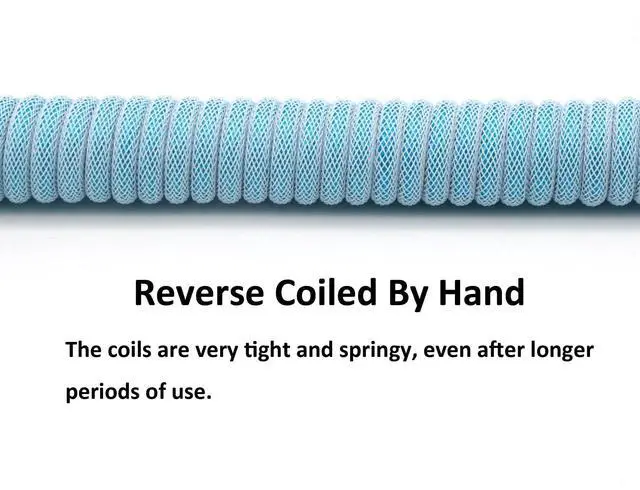 Reverse Coiled By Hand

The coils are very tight and springy, even after longer periods of use.